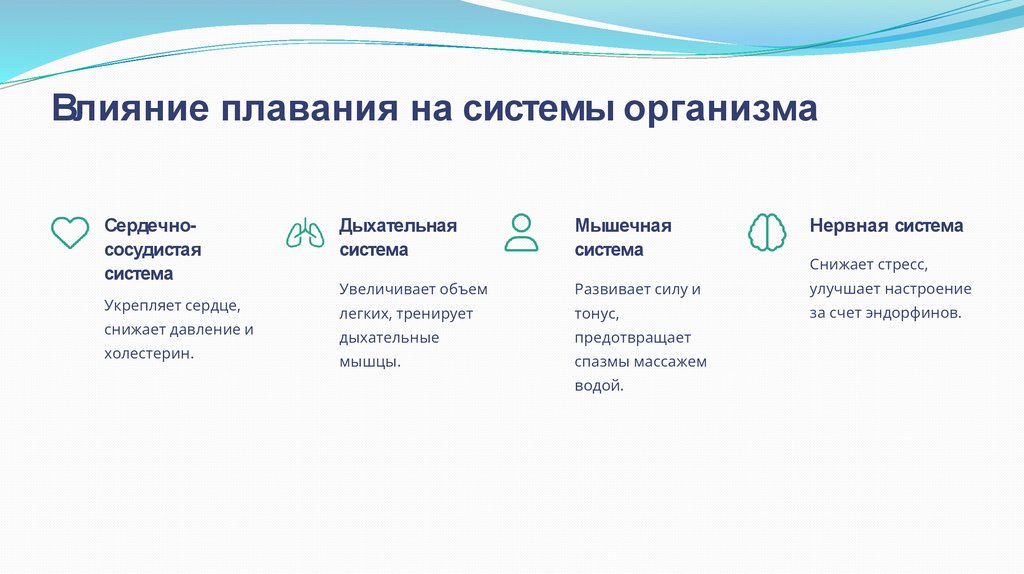 Влияние плавания на системы организма

Сердечно-сосудистая система

Укрепляет сердце, снижает давление и холестерин.

Дыхательная система

Увеличивает объем легких, тренирует дыхательные мышцы.

Мышечная система

Развивает силу и тонус, предотвращает спазмы массажем водой.

Нервная система

Снижает стресс, улучшает настроение за счет эндорфинов.